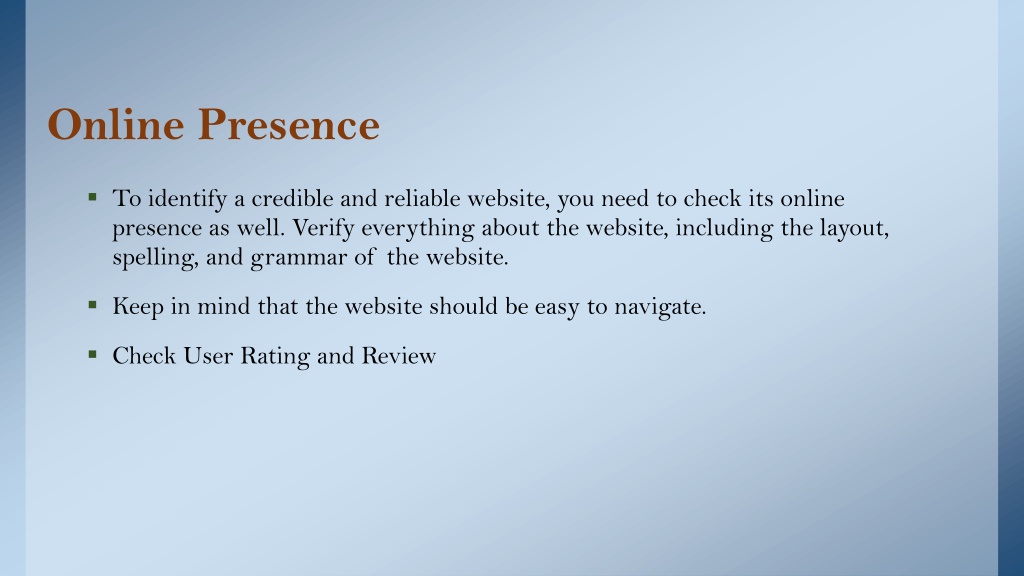 Online Presence

▪ To identify a credible and reliable website, you need to check its online presence as well. Verify everything about the website, including the layout, spelling, and grammar of the website.

▪ Keep in mind that the website should be easy to navigate.

▪ Check User Rating and Review